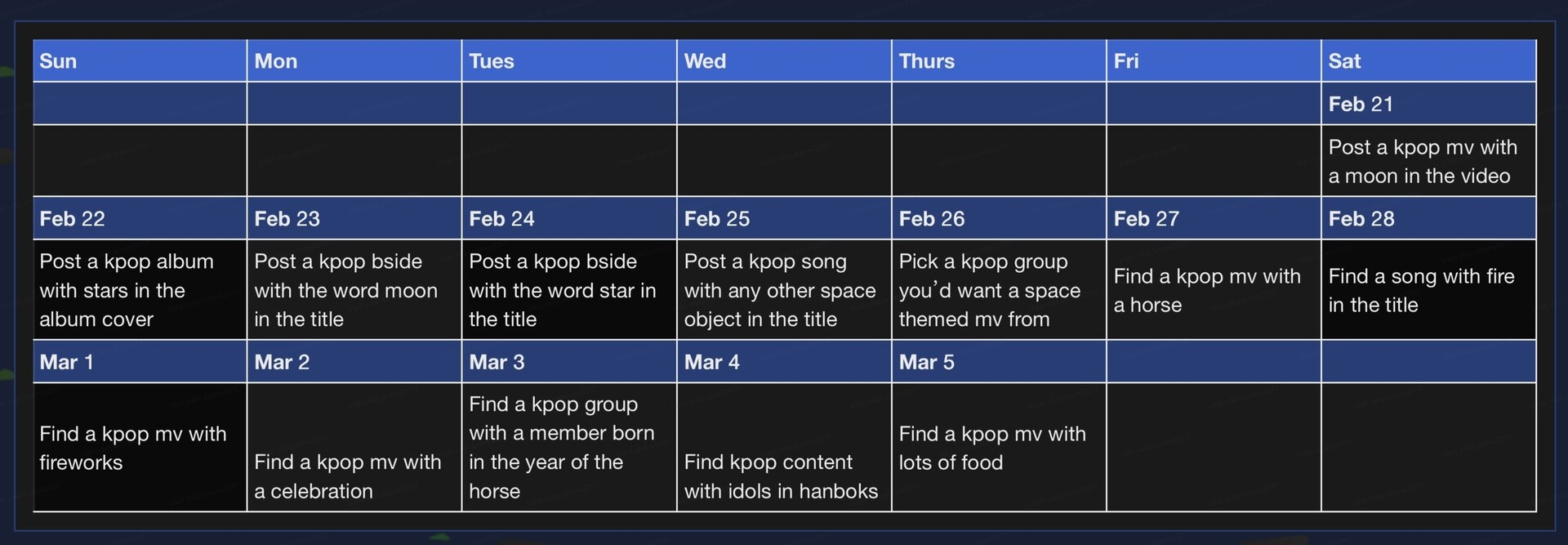 | Sun | Mon | Tues | Wed | Thurs | Fri | Sat |
|---|---|---|---|---|---|---|
| | | | | | | Feb 21 |
| | | | | | | Post a kpop mv with a moon in the video |
| Feb 22 | Feb 23 | Feb 24 | Feb 25 | Feb 26 | Feb 27 | Feb 28 |
| Post a kpop album with stars in the album cover | Post a kpop bside with the word moon in the title | Post a kpop bside with the word star in the title | Post a kpop song with any other space object in the title | Pick a kpop group you'd want a space themed mv from | Find a kpop mv with a horse | Find a song with fire in the title |
| Mar 1 | Mar 2 | Mar 3 | Mar 4 | Mar 5 | | |
| Find a kpop mv with fireworks | Find a kpop mv with a celebration | Find a kpop group with a member born in the year of the horse | Find kpop content with idols in hanboks | Find a kpop mv with lots of food | | |